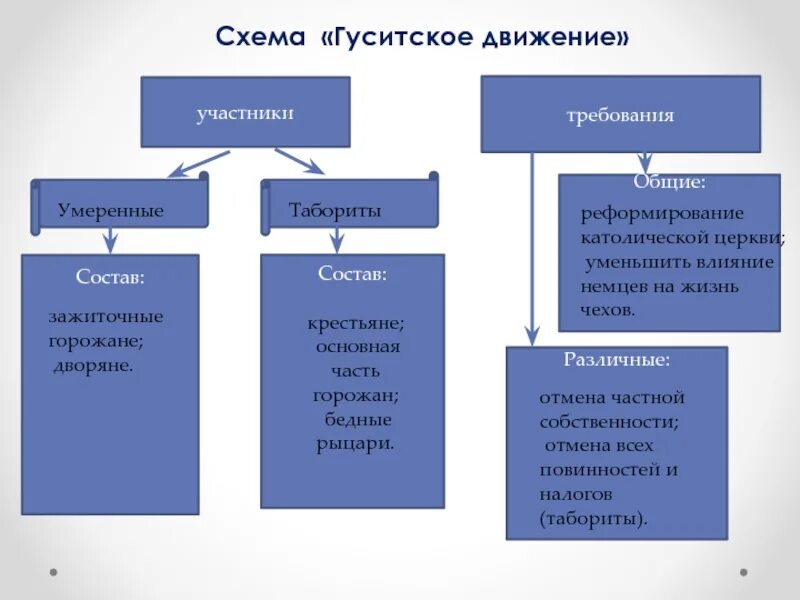 Схема «Гуситское движение»

участники

Умеренные

Состав:

зажиточные горожане;
дворяне.

Табориты

Состав:

крестьяне;
основная часть горожан;
бедные рыцари.

требования

Общие:

реформирование католической церкви;
уменьшить влияние немцев на жизнь чехов.

Различные:

отмена частной собственности;
отмена всех повинностей и налогов (табориты).